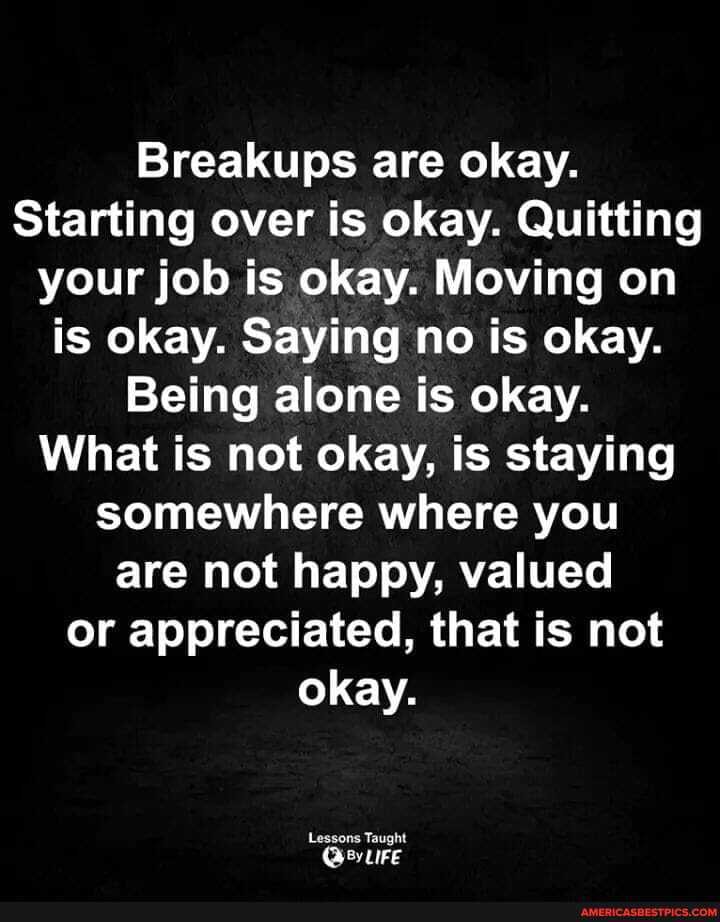 Breakups are okay. Starting over is okay. Quitting your job is okay. Moving on is okay. Saying no is okay. Being alone is okay. What is not okay, is staying somewhere where you are not happy, valued or appreciated, that is not okay.

Lessons Taught By LIFE

AMERICASBESTPICS.COM